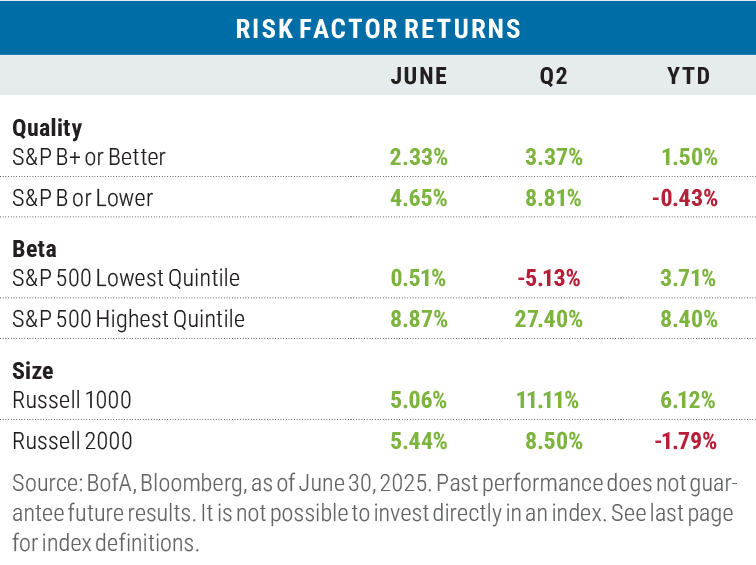 RISK FACTOR RETURNS

| | JUNE | Q2 | YTD |
|---|---|---|---|
| **Quality** | | | |
| S&P B+ or Better | 2.33% | 3.37% | 1.50% |
| S&P B or Lower | 4.65% | 8.81% | -0.43% |
| **Beta** | | | |
| S&P 500 Lowest Quintile | 0.51% | -5.13% | 3.71% |
| S&P 500 Highest Quintile | 8.87% | 27.40% | 8.40% |
| **Size** | | | |
| Russell 1000 | 5.06% | 11.11% | 6.12% |
| Russell 2000 | 5.44% | 8.50% | -1.79% |

Source: BofA, Bloomberg, as of June 30, 2025. Past performance does not guarantee future results. It is not possible to invest directly in an index. See last page for index definitions.